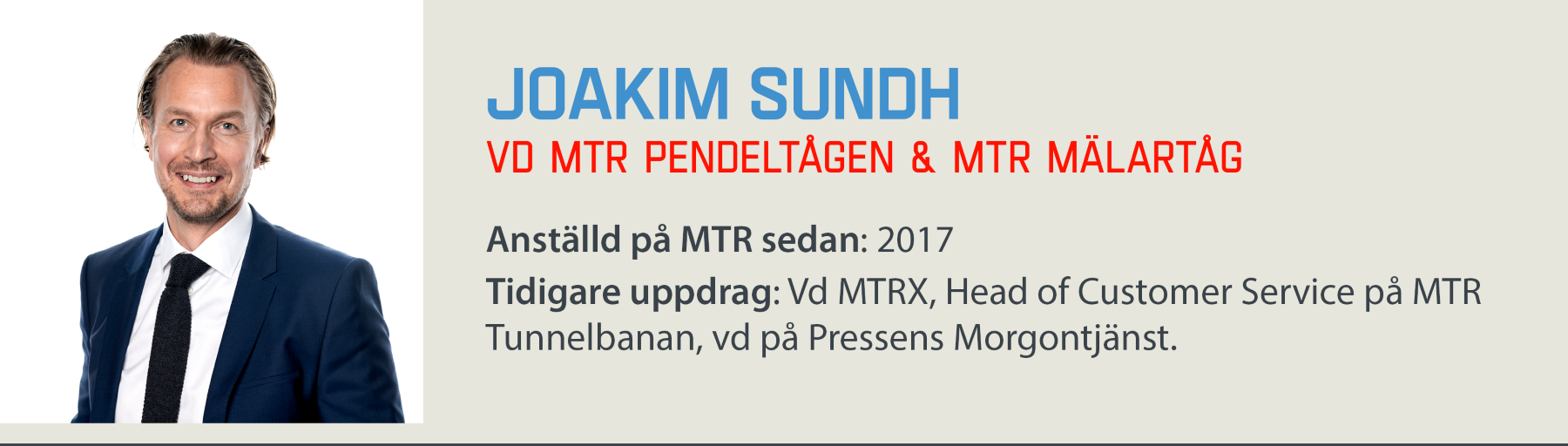 JOAKIM SUNDH
VD MTR PENDELTÅGEN & MTR MÄLARTÅG

Anställd på MTR sedan: 2017
Tidigare uppdrag: Vd MTRX, Head of Customer Service på MTR Tunnelbanan, vd på Pressens Morgontjänst.